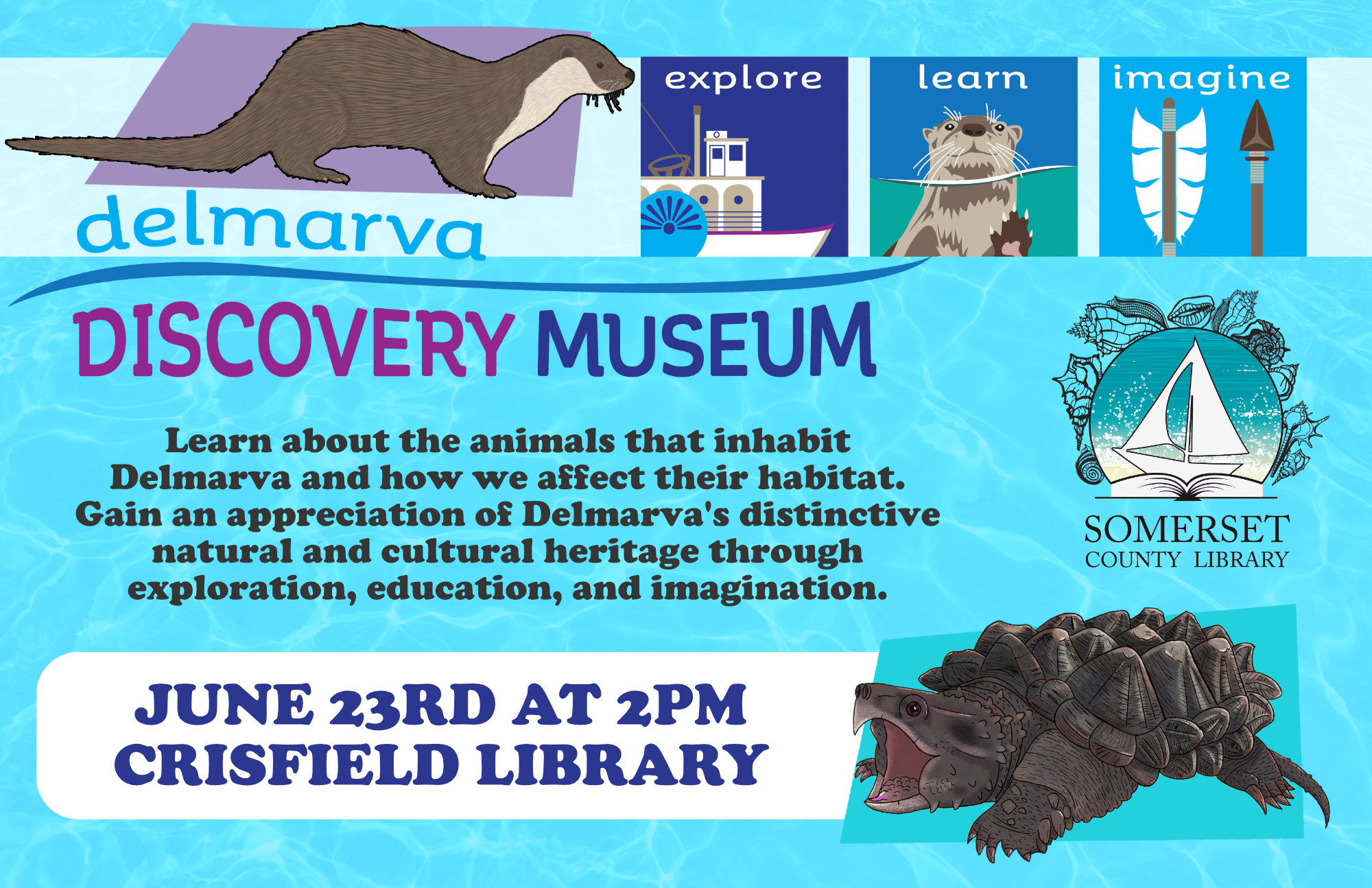 explore learn imagine

delmarva

DISCOVERY MUSEUM

Learn about the animals that inhabit Delmarva and how we affect their habitat. Gain an appreciation of Delmarva's distinctive natural and cultural heritage through exploration, education, and imagination.

SOMERSET COUNTY LIBRARY

JUNE 23RD AT 2PM
CRISFIELD LIBRARY